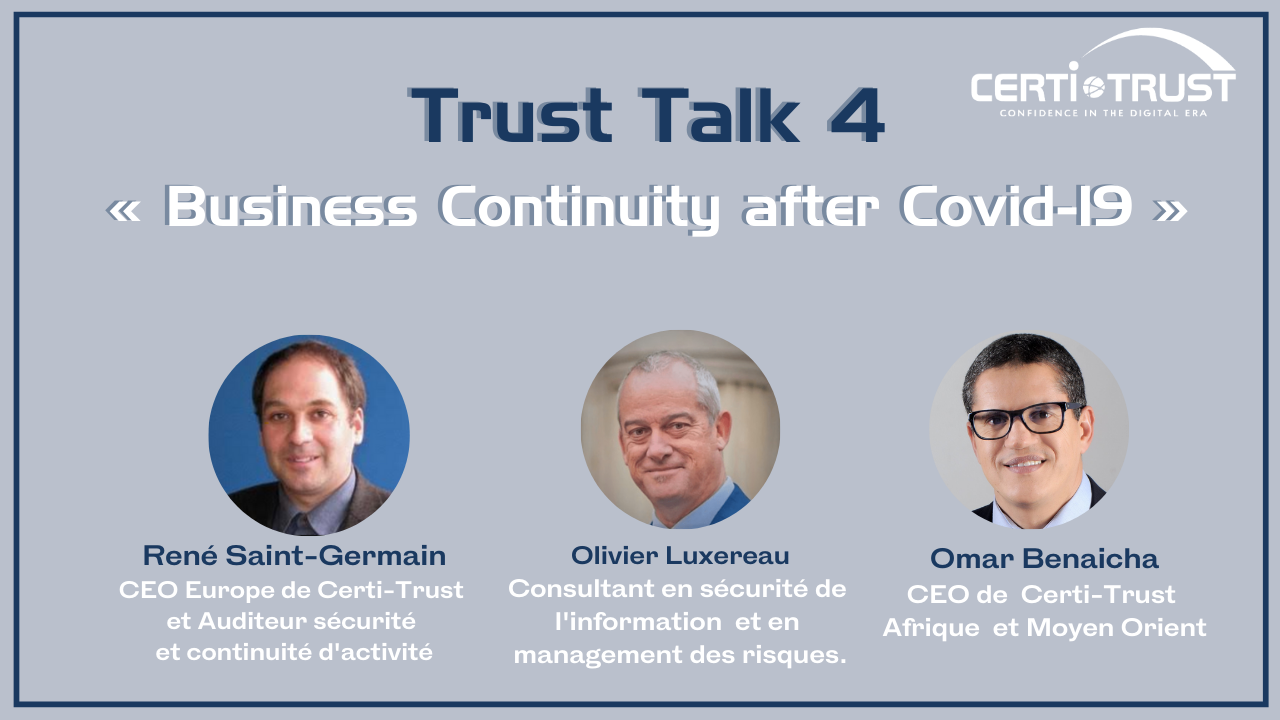 CERTI TRUST
CONFIDENCE IN THE DIGITAL ERA

Trust Talk 4
« Business Continuity after Covid-19 »

René Saint-Germain
CEO Europe de Certi-Trust et Auditeur sécurité et continuité d'activité

Olivier Luxereau
Consultant en sécurité de l'information et en management des risques.

Omar Benaicha
CEO de Certi-Trust Afrique et Moyen Orient